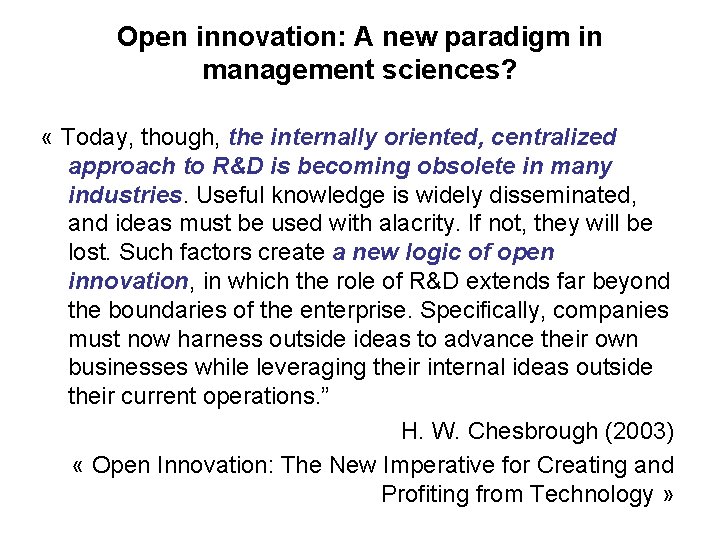 Open innovation: A new paradigm in management sciences?

« Today, though, the internally oriented, centralized approach to R&D is becoming obsolete in many industries. Useful knowledge is widely disseminated, and ideas must be used with alacrity. If not, they will be lost. Such factors create a new logic of open innovation, in which the role of R&D extends far beyond the boundaries of the enterprise. Specifically, companies must now harness outside ideas to advance their own businesses while leveraging their internal ideas outside their current operations.”

H. W. Chesbrough (2003)

« Open Innovation: The New Imperative for Creating and Profiting from Technology »